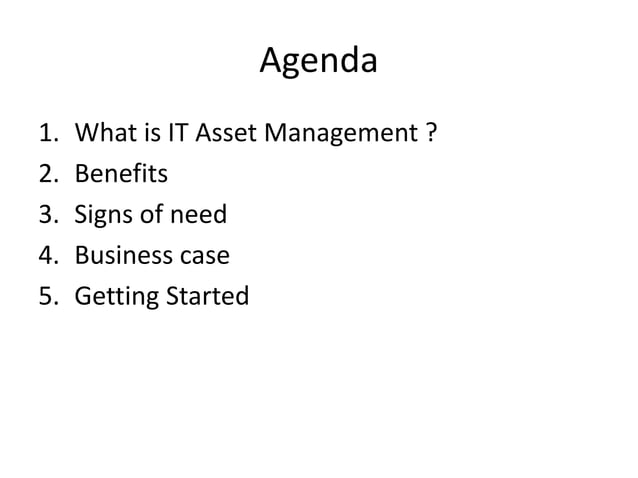 Agenda

1. What is IT Asset Management ?
2. Benefits
3. Signs of need
4. Business case
5. Getting Started